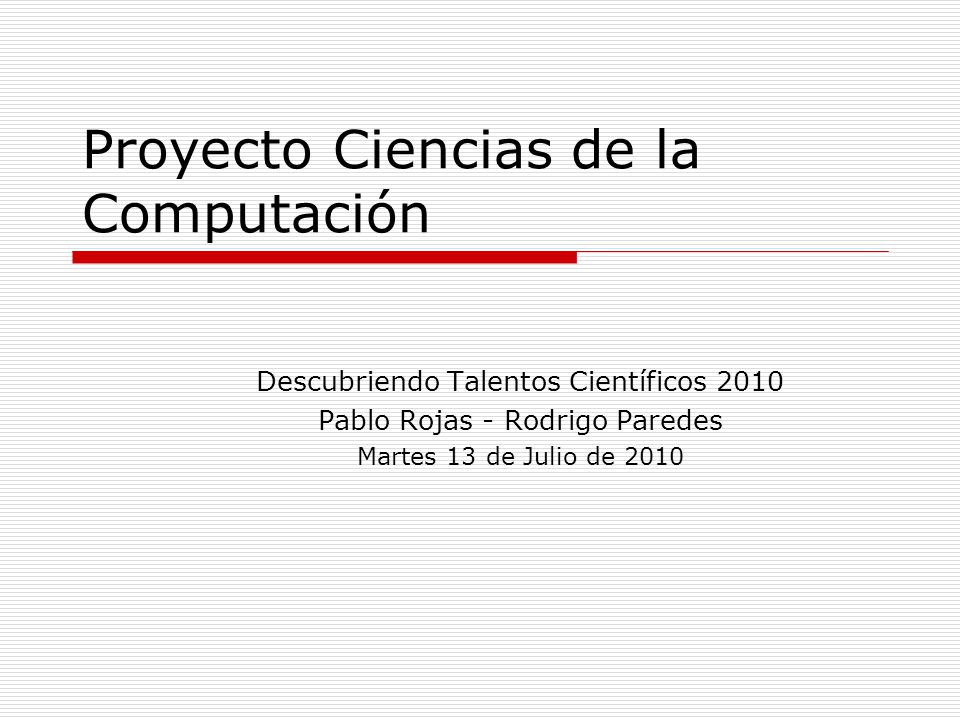 Proyecto Ciencias de la Computación

Descubriendo Talentos Científicos 2010
Pablo Rojas - Rodrigo Paredes
Martes 13 de Julio de 2010